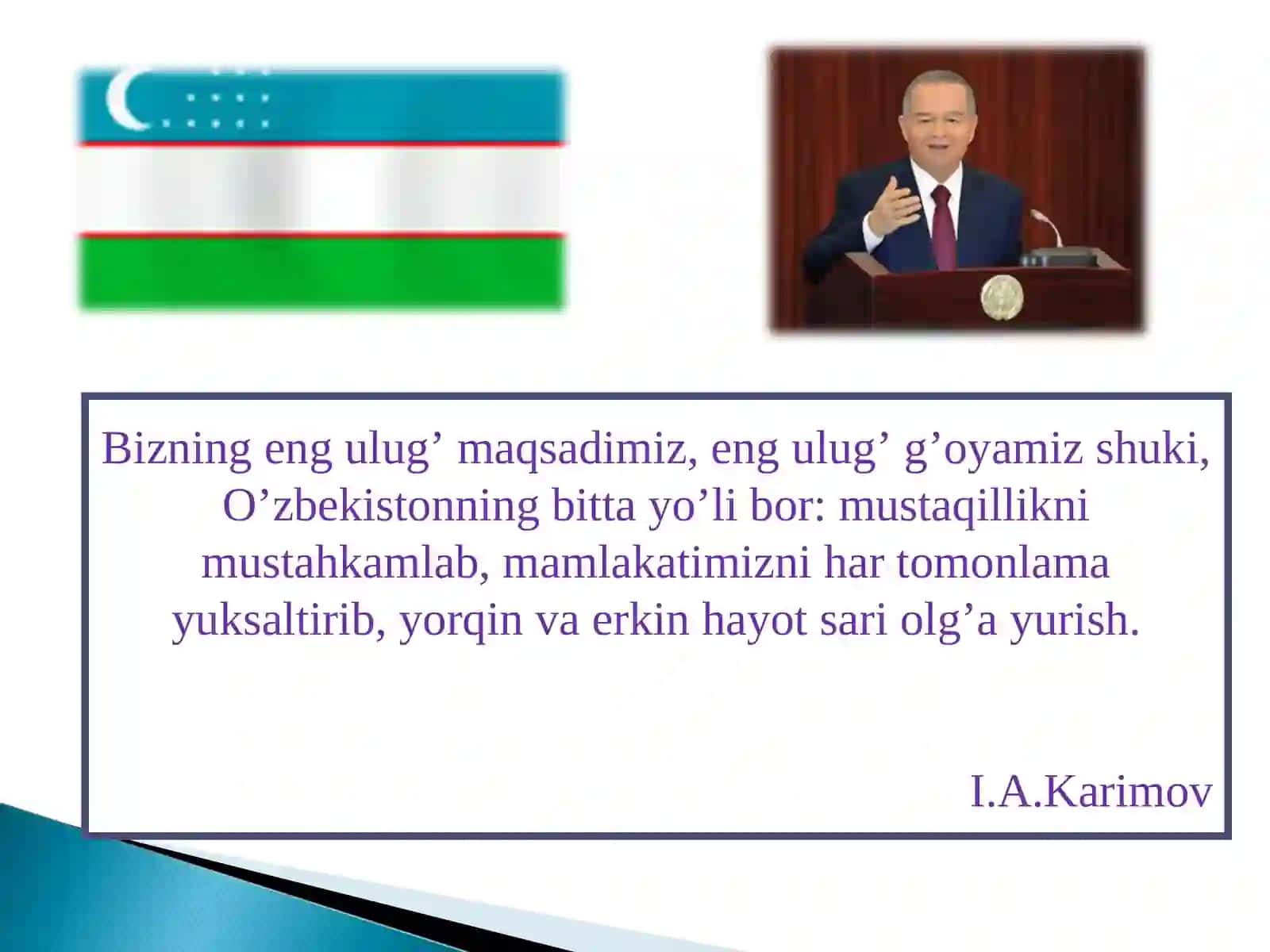 Bizning eng ulug’ maqsadimiz, eng ulug’ g’oyamiz shuki, O’zbekistonning bitta yo’li bor: mustaqillikni mustahkamlab, mamlakatimizni har tomonlama yuksaltirib, yorqin va erkin hayot sari olg’a yurish.

I.A.Karimov